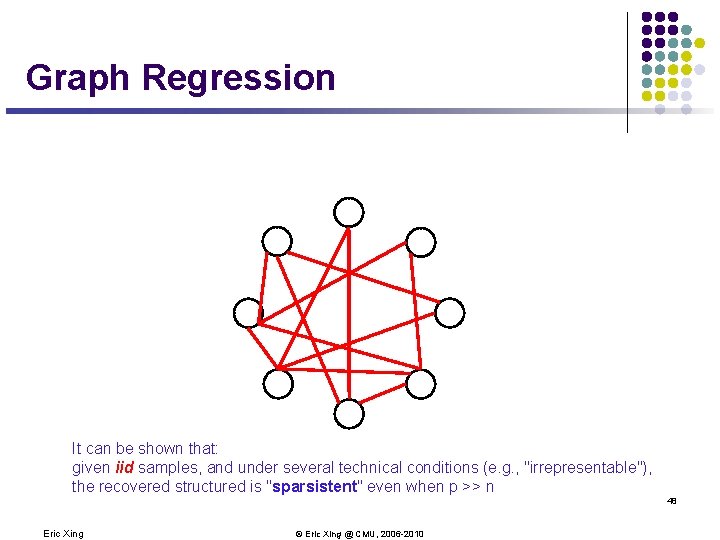 Graph Regression

It can be shown that:
given iid samples, and under several technical conditions (e.g., "irrepresentable"), the recovered structured is "sparsistent" even when p >> n

48

Eric Xing

© Eric Xing @ CMU, 2006-2010